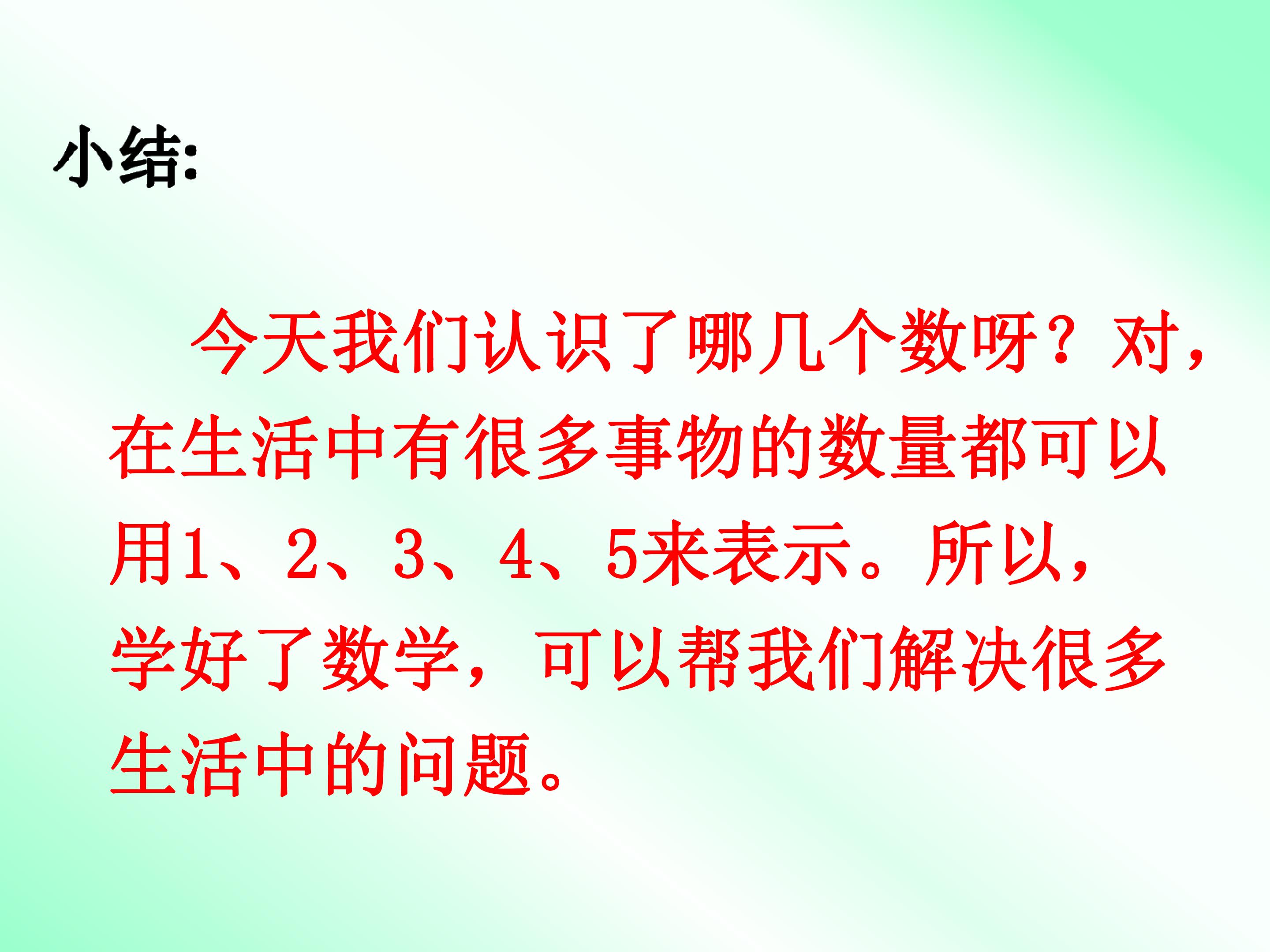 小结:

今天我们认识了哪几个数呀？对，在生活中有很多事物的数量都可以用1、2、3、4、5来表示。所以，学好了数学，可以帮我们解决很多生活中的问题。